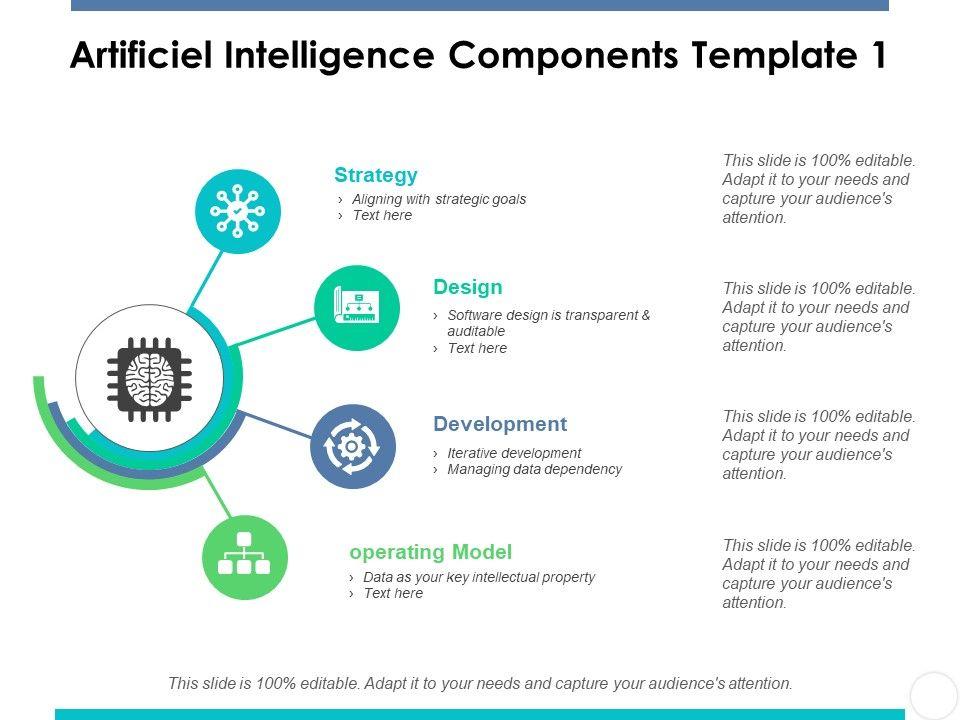 Artificiel Intelligence Components Template 1

Strategy
› Aligning with strategic goals
› Text here

This slide is 100% editable. Adapt it to your needs and capture your audience's attention.

Design
› Software design is transparent & auditable
› Text here

This slide is 100% editable. Adapt it to your needs and capture your audience's attention.

Development
› Iterative development
› Managing data dependency

This slide is 100% editable. Adapt it to your needs and capture your audience's attention.

operating Model
› Data as your key intellectual property
› Text here

This slide is 100% editable. Adapt it to your needs and capture your audience's attention.

This slide is 100% editable. Adapt it to your needs and capture your audience's attention.